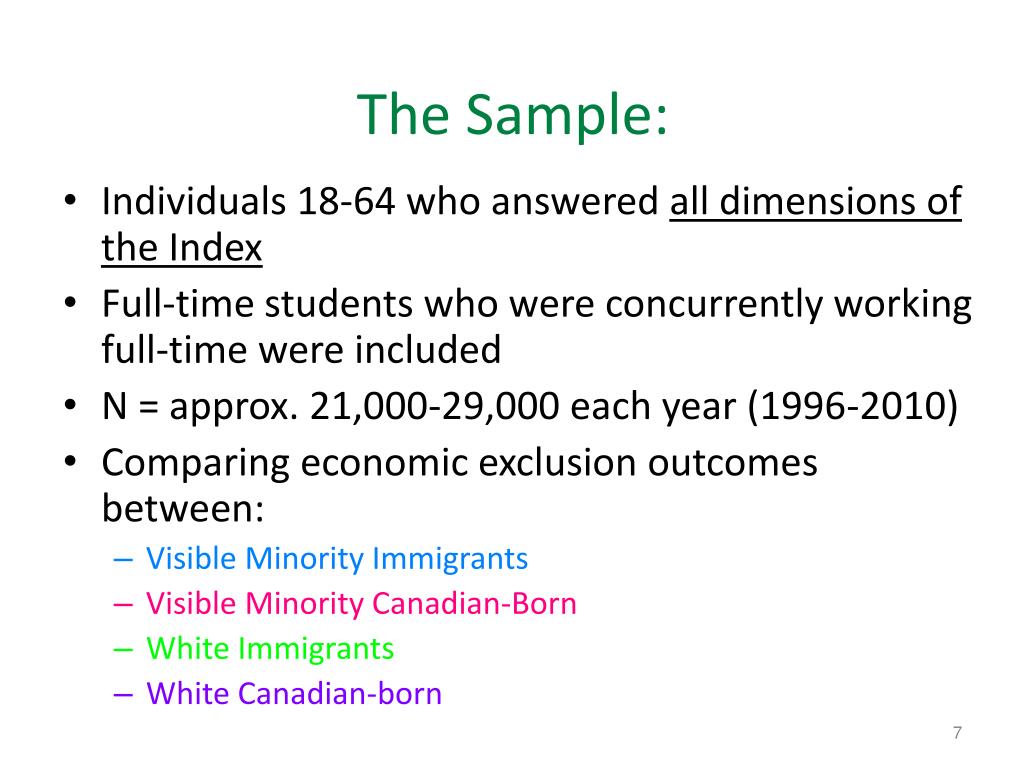 The Sample:

• Individuals 18-64 who answered all dimensions of the Index
• Full-time students who were concurrently working full-time were included
• N = approx. 21,000-29,000 each year (1996-2010)
• Comparing economic exclusion outcomes between:
– Visible Minority Immigrants
– Visible Minority Canadian-Born
– White Immigrants
– White Canadian-born

7